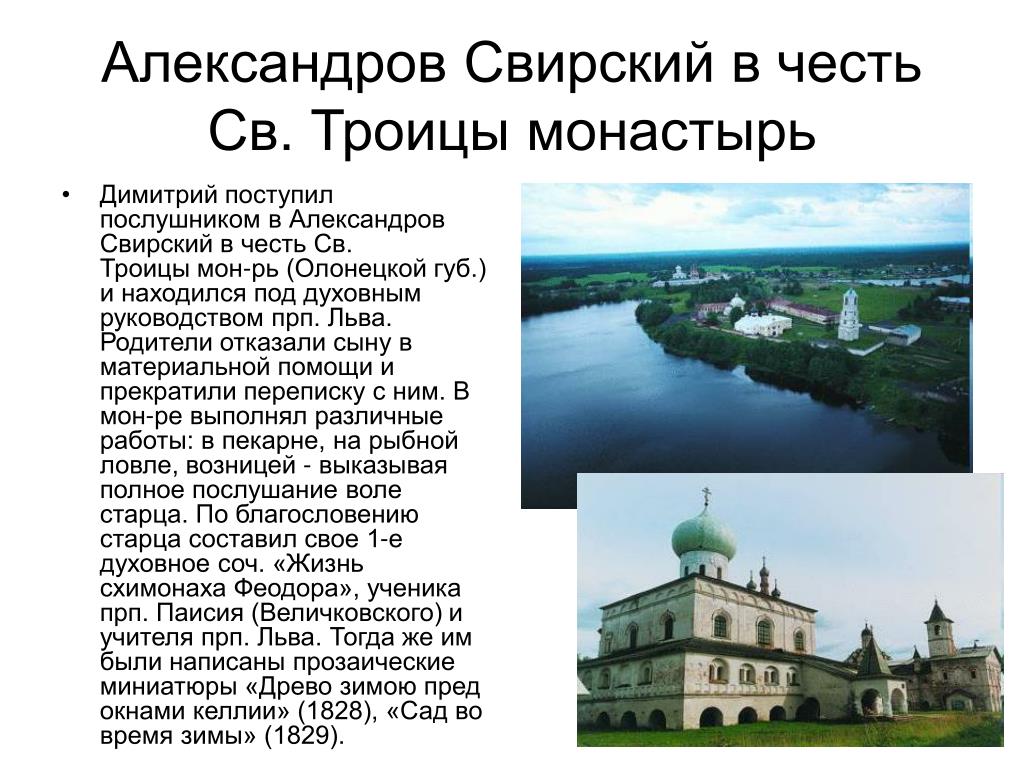 Александров Свирский в честь Св. Троицы монастырь

• Димитрий поступил послушником в Александров Свирский в честь Св. Троицы мон-рь (Олонецкой губ.) и находился под духовным руководством прп. Льва. Родители отказали сыну в материальной помощи и прекратили переписку с ним. В мон-ре выполнял различные работы: в пекарне, на рыбной ловле, возницей - выказывая полное послушание воле старца. По благословению старца составил свое 1-е духовное соч. «Жизнь схимонаха Феодора», ученика прп. Паисия (Величковского) и учителя прп. Льва. Тогда же им были написаны прозаические миниатюры «Древо зимою пред окнами келлии» (1828), «Сад во время зимы» (1829).